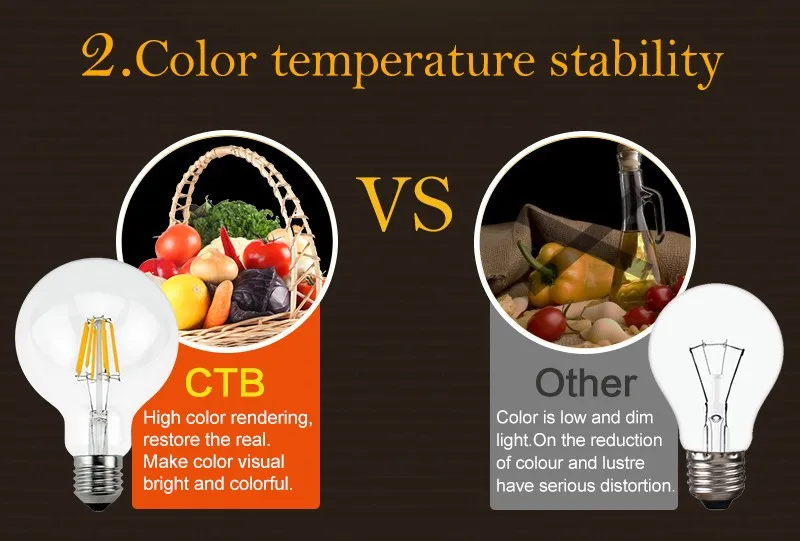 2.Color temperature stability

VS

CTB

High color rendering, restore the real. Make color visual bright and colorful.

Other

Color is low and dim light.On the reduction of colour and lustre have serious distortion.